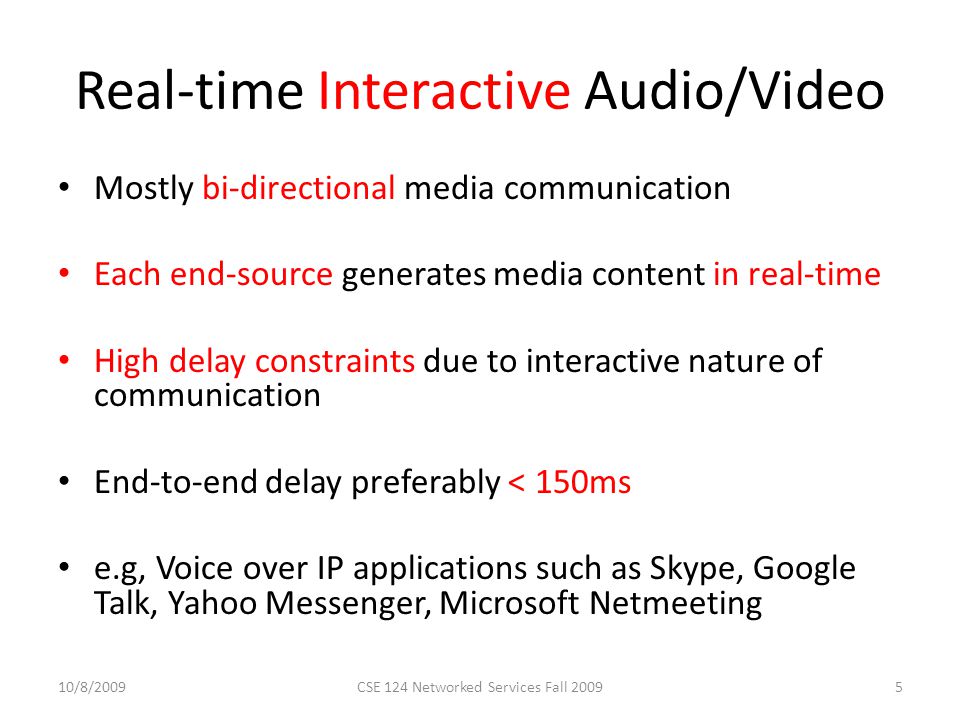 Real-time Interactive Audio/Video

• Mostly bi-directional media communication

• Each end-source generates media content in real-time

• High delay constraints due to interactive nature of communication

• End-to-end delay preferably < 150ms

• e.g, Voice over IP applications such as Skype, Google Talk, Yahoo Messenger, Microsoft Netmeeting

10/8/2009 CSE 124 Networked Services Fall 2009 5